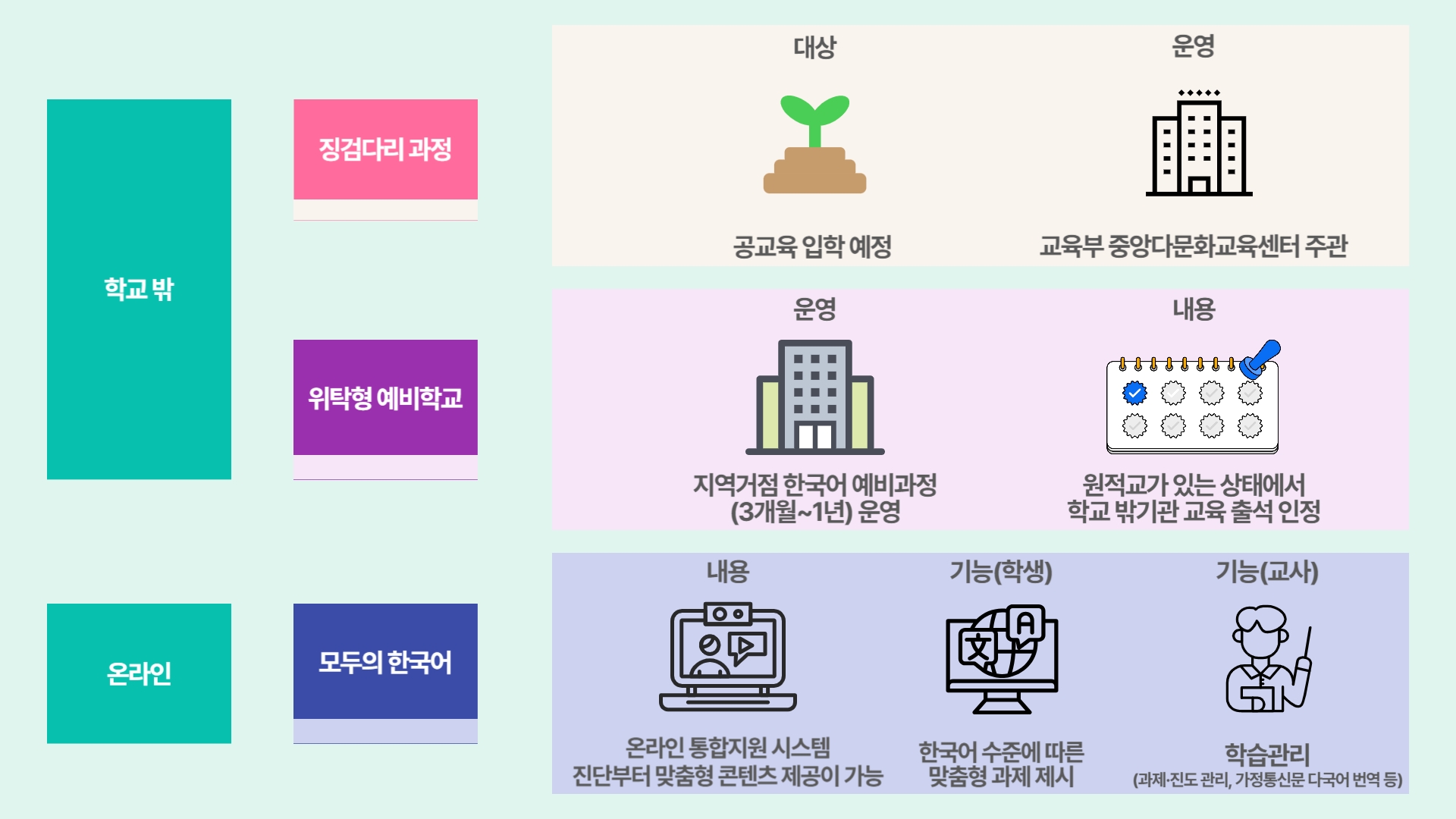 학교 밖

징검다리 과정

대상

공교육 입학 예정

운영

교육부 중앙다문화교육센터 주관

위탁형 예비학교

운영

지역거점 한국어 예비과정 (3개월~1년) 운영

내용

원적교가 있는 상태에서 학교 밖기관 교육 출석 인정

온라인

모두의 한국어

내용

온라인 통합지원 시스템 진단부터 맞춤형 콘텐츠 제공이 가능

기능(학생)

한국어 수준에 따른 맞춤형 과제 제시

기능(교사)

학습관리
(과제·진도 관리, 가정통신문 다국어 번역 등)